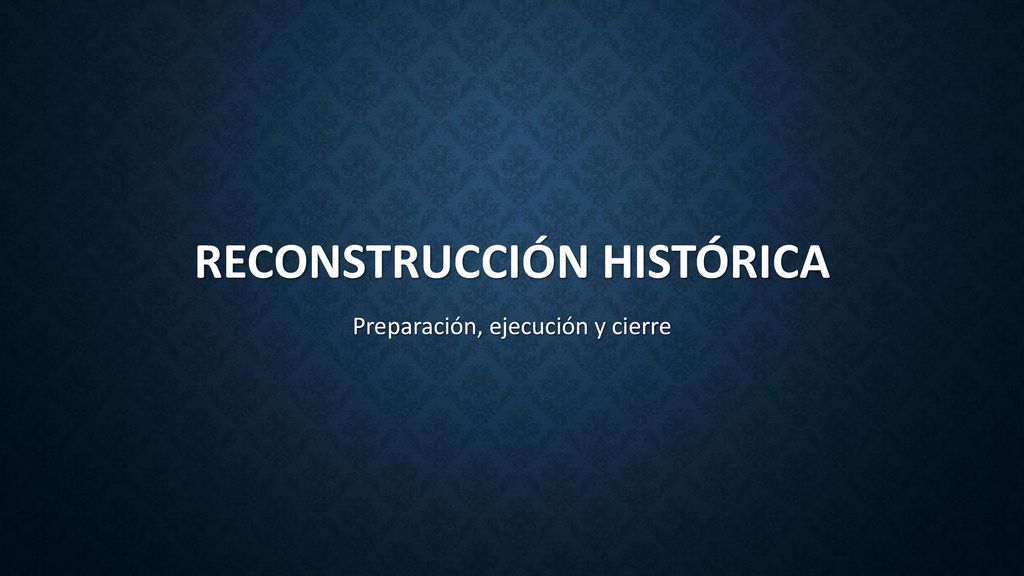 RECONSTRUCCIÓN HISTÓRICA

Preparación, ejecución y cierre